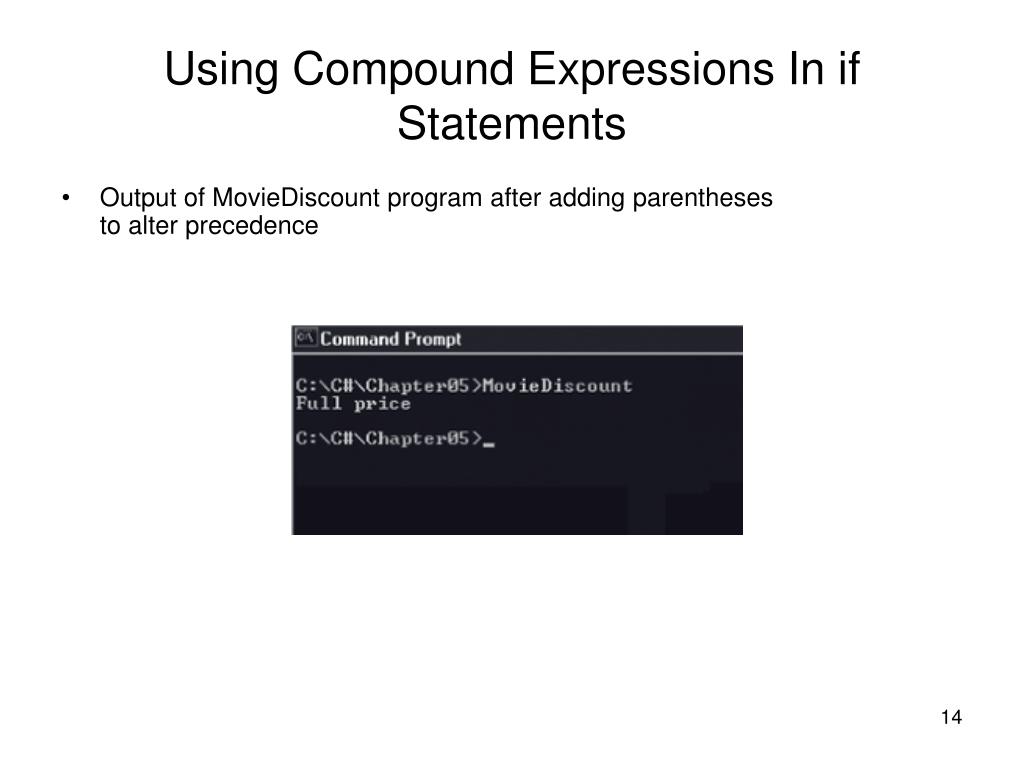 Using Compound Expressions In if Statements

• Output of MovieDiscount program after adding parentheses to alter precedence

Command Prompt

C:\C#\Chapter05>MovieDiscount
Full price

C:\C#\Chapter05>_

14